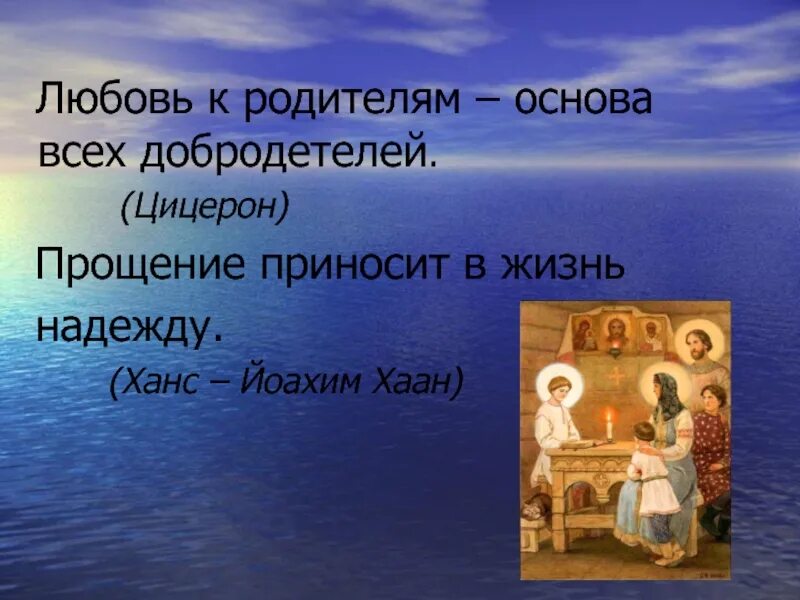 Любовь к родителям – основа всех добродетелей.
(Цицерон)

Прощение приносит в жизнь надежду.
(Ханс – Йоахим Хаан)